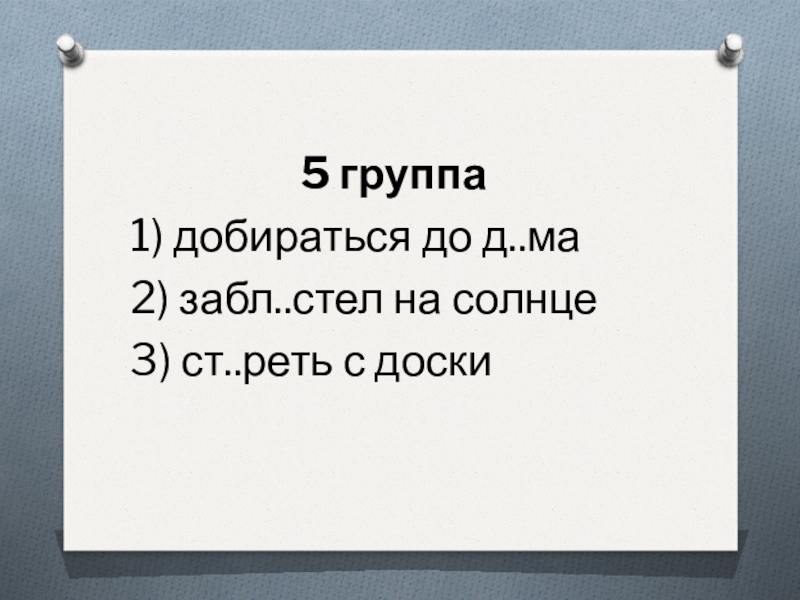 5 группа

1) добираться до д..ма

2) забл..стел на солнце

3) ст..реть с доски